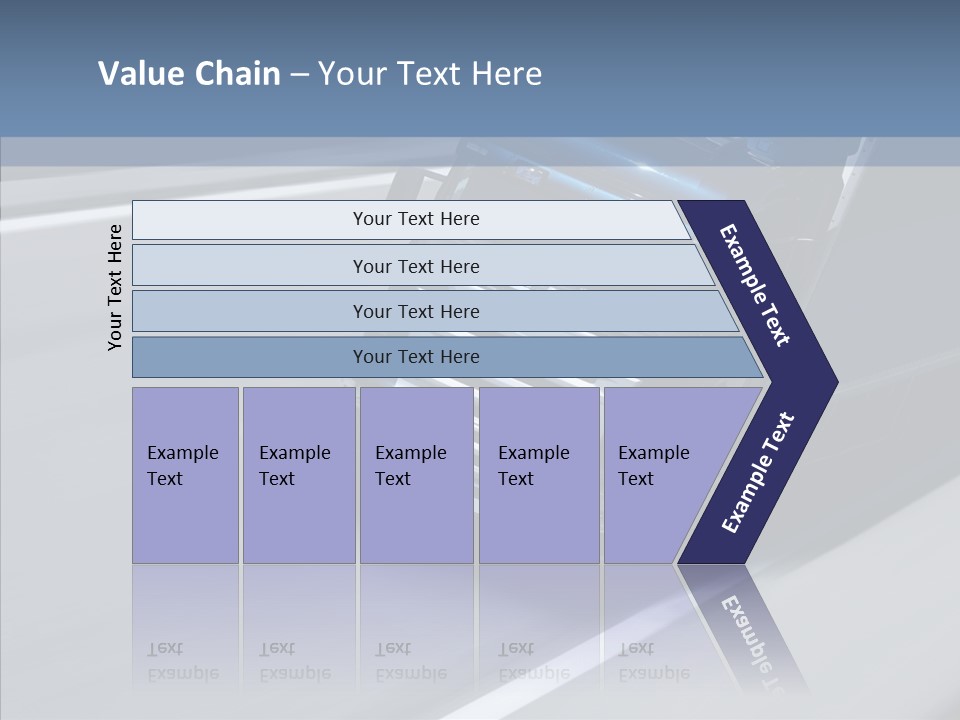 Value Chain – Your Text Here

Your Text Here

Your Text Here

Your Text Here

Your Text Here

Your Text Here

Example Text

Example Text

Example Text

Example Text

Example Text

Example Text

Example Text